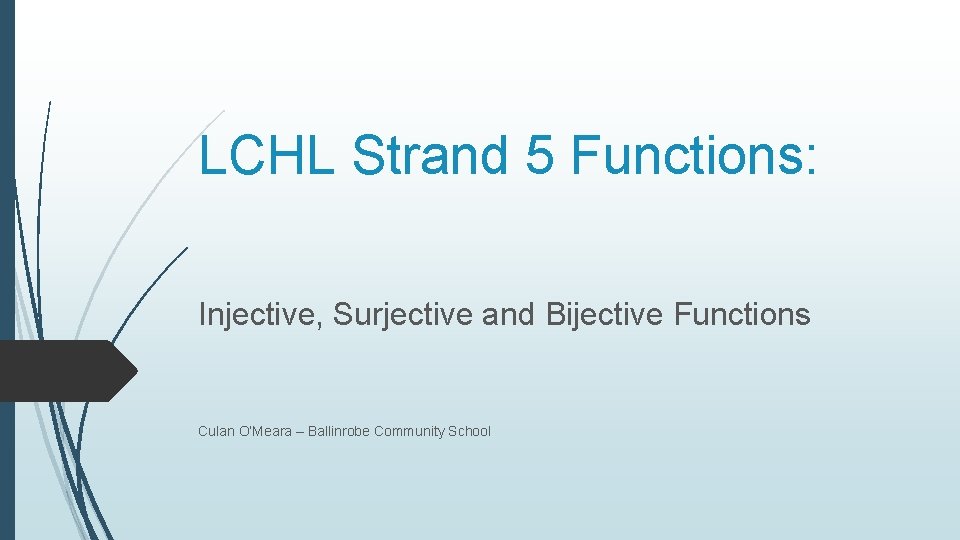 LCHL Strand 5 Functions:

Injective, Surjective and Bijective Functions

Culan O'Meara – Ballinrobe Community School